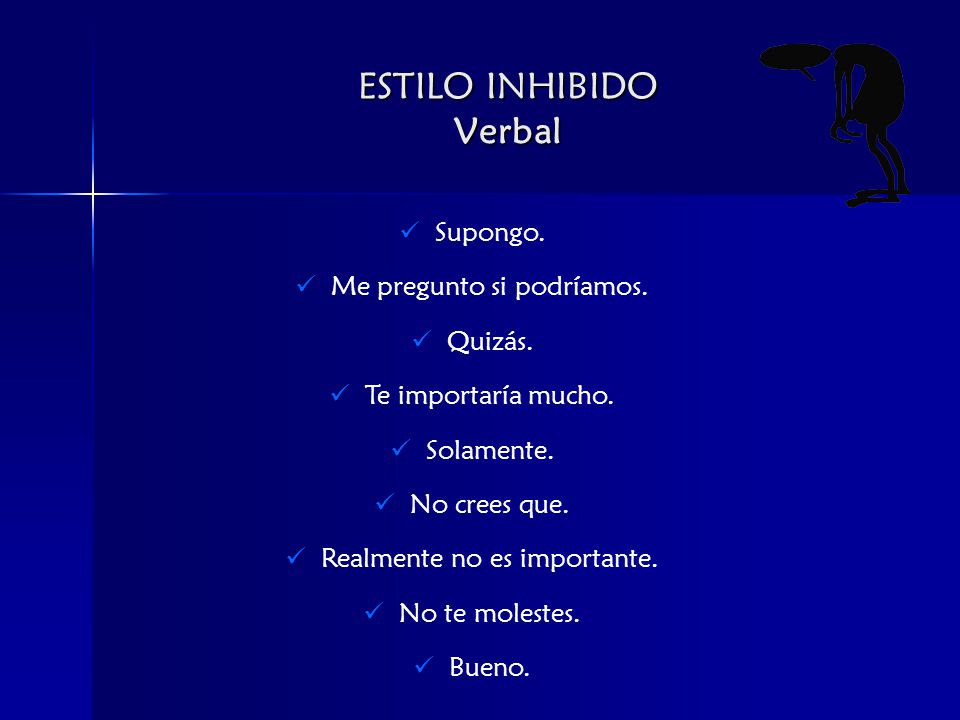 ESTILO INHIBIDO
Verbal

✓ Supongo.

✓ Me pregunto si podríamos.

✓ Quizás.

✓ Te importaría mucho.

✓ Solamente.

✓ No crees que.

✓ Realmente no es importante.

✓ No te molestes.

✓ Bueno.